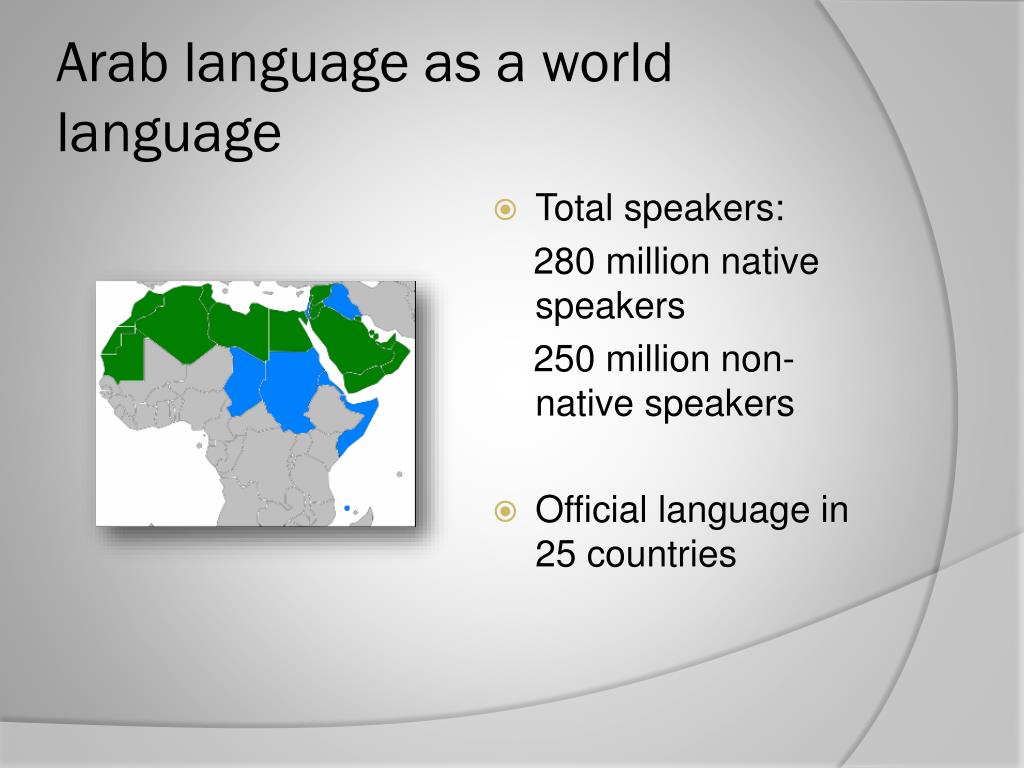 Arab language as a world language

Total speakers:
280 million native speakers
250 million non-native speakers

Official language in 25 countries